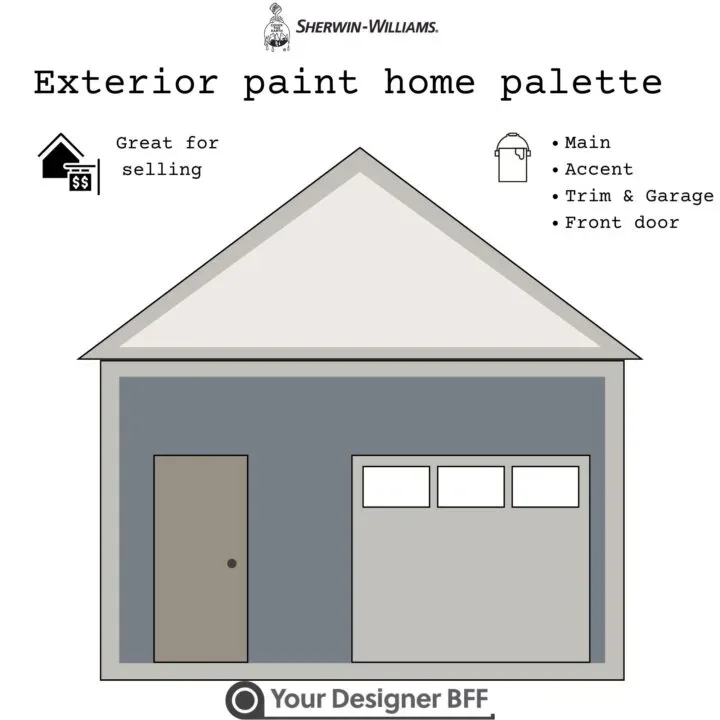 SHERWIN-WILLIAMS.

Exterior paint home palette

$$

Great for selling

• Main
• Accent
• Trim & Garage
• Front door

Your Designer BFF